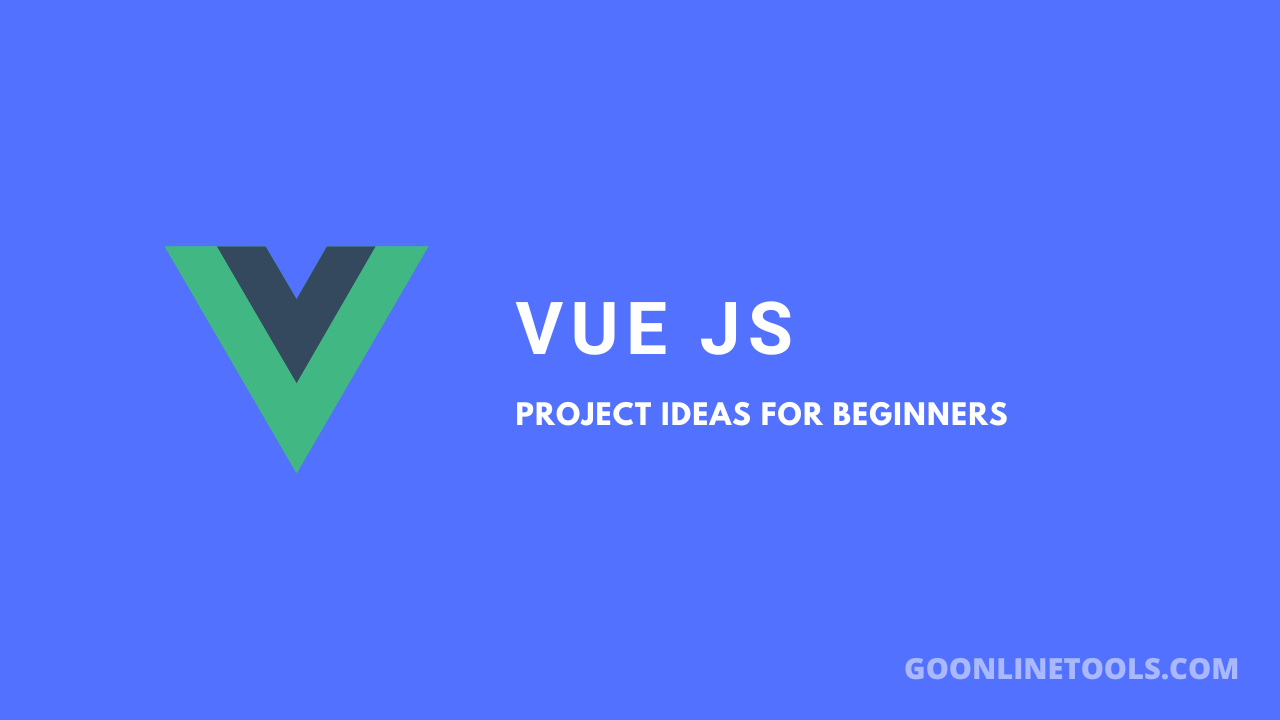 VUE JS

PROJECT IDEAS FOR BEGINNERS

GOONLINETOOLS.COM